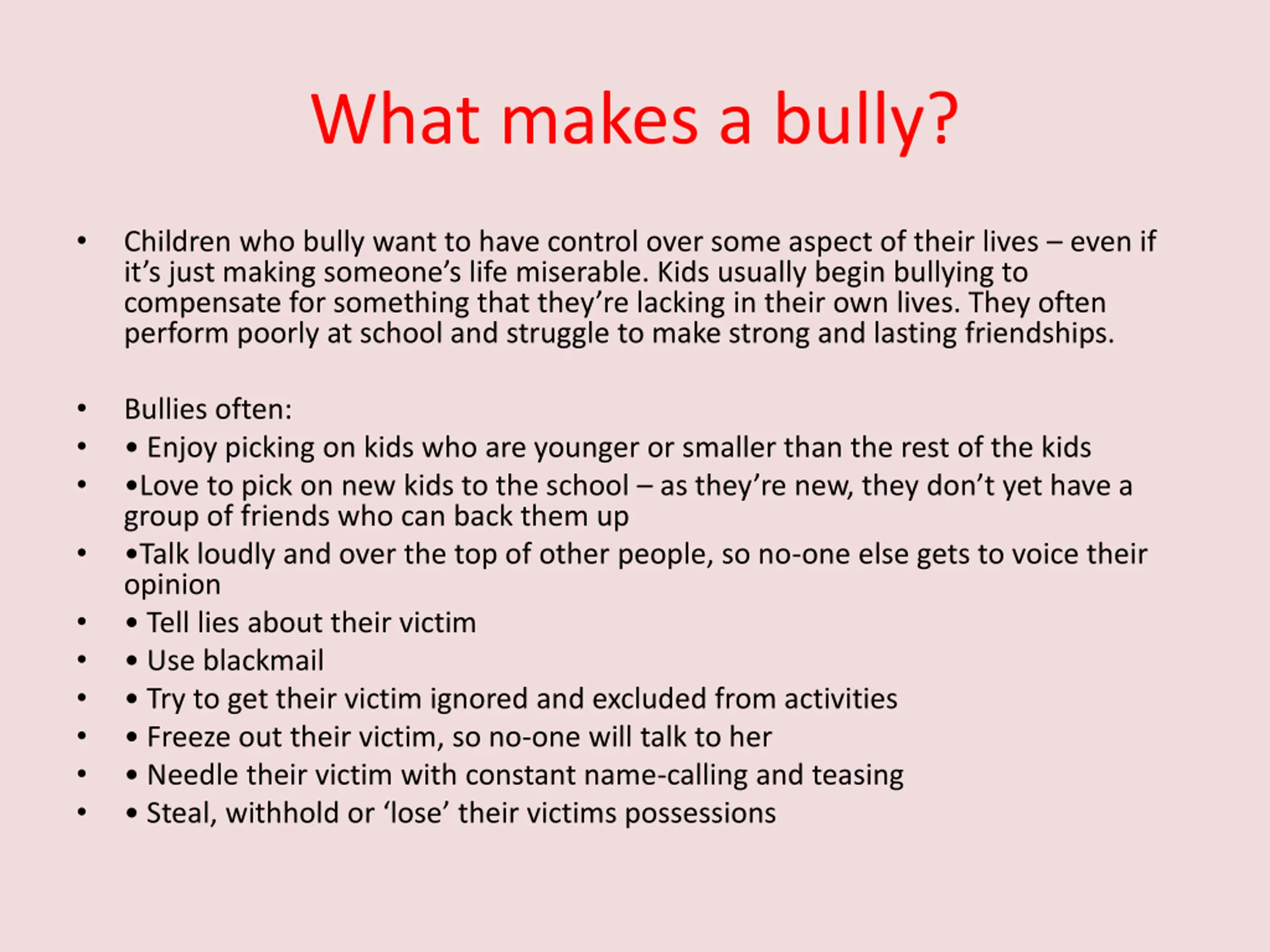 What makes a bully?

• Children who bully want to have control over some aspect of their lives – even if it's just making someone's life miserable. Kids usually begin bullying to compensate for something that they're lacking in their own lives. They often perform poorly at school and struggle to make strong and lasting friendships.

• Bullies often:
• • Enjoy picking on kids who are younger or smaller than the rest of the kids
• •Love to pick on new kids to the school – as they're new, they don't yet have a group of friends who can back them up
• •Talk loudly and over the top of other people, so no-one else gets to voice their opinion
• • Tell lies about their victim
• • Use blackmail
• • Try to get their victim ignored and excluded from activities
• • Freeze out their victim, so no-one will talk to her
• • Needle their victim with constant name-calling and teasing
• • Steal, withhold or 'lose' their victims possessions